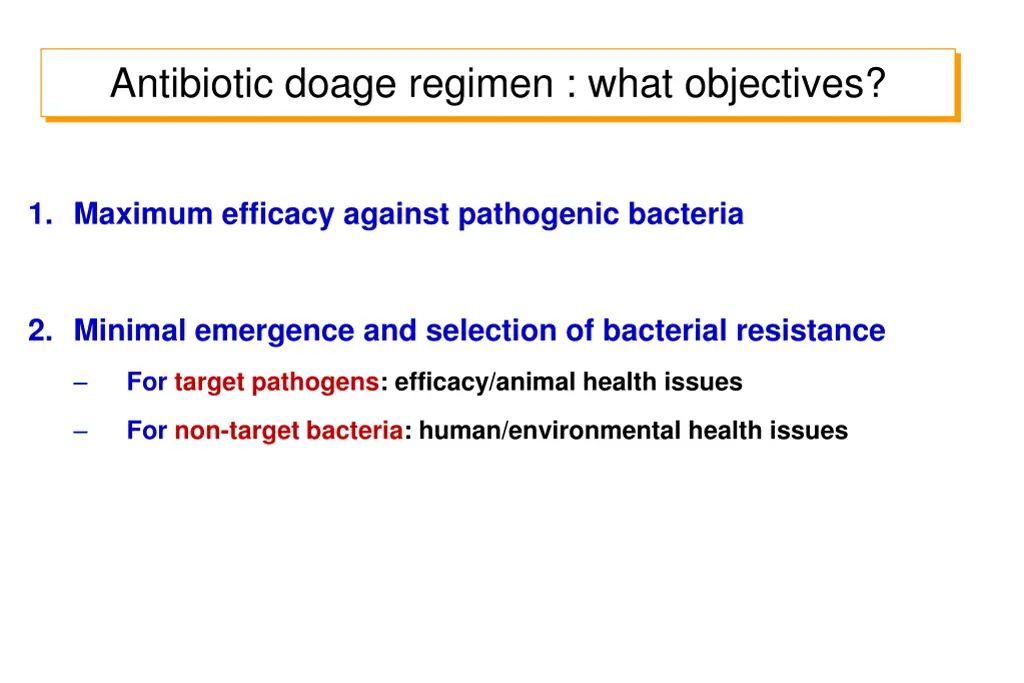 Antibiotic doage regimen : what objectives?

1. Maximum efficacy against pathogenic bacteria

2. Minimal emergence and selection of bacterial resistance

– For target pathogens: efficacy/animal health issues

– For non-target bacteria: human/environmental health issues